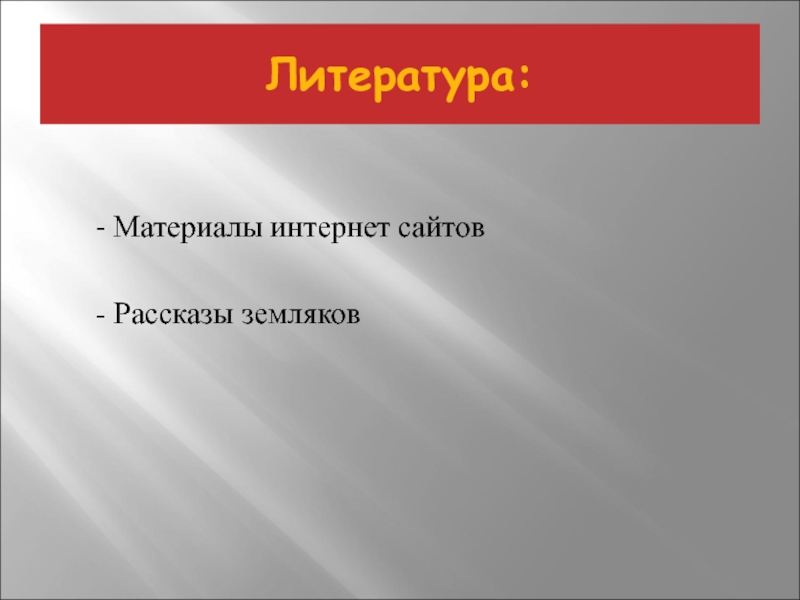 Литература:

- Материалы интернет сайтов

- Рассказы земляков